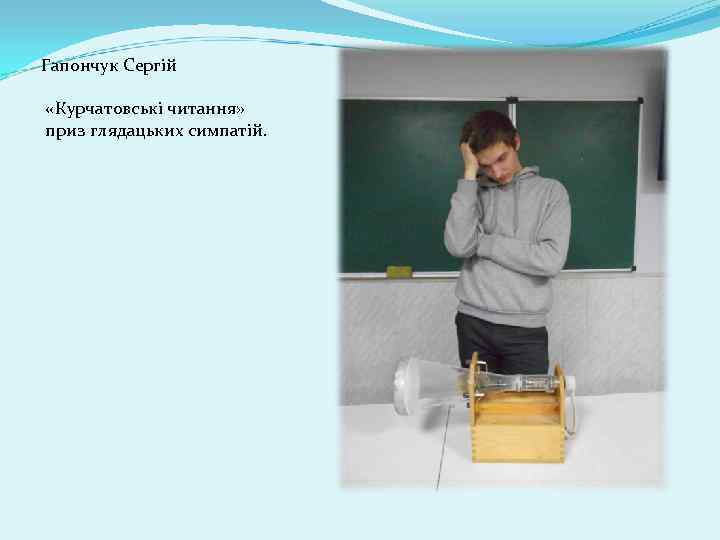 Гапончук Сергій

«Курчатовські читання» приз глядацьких симпатій.